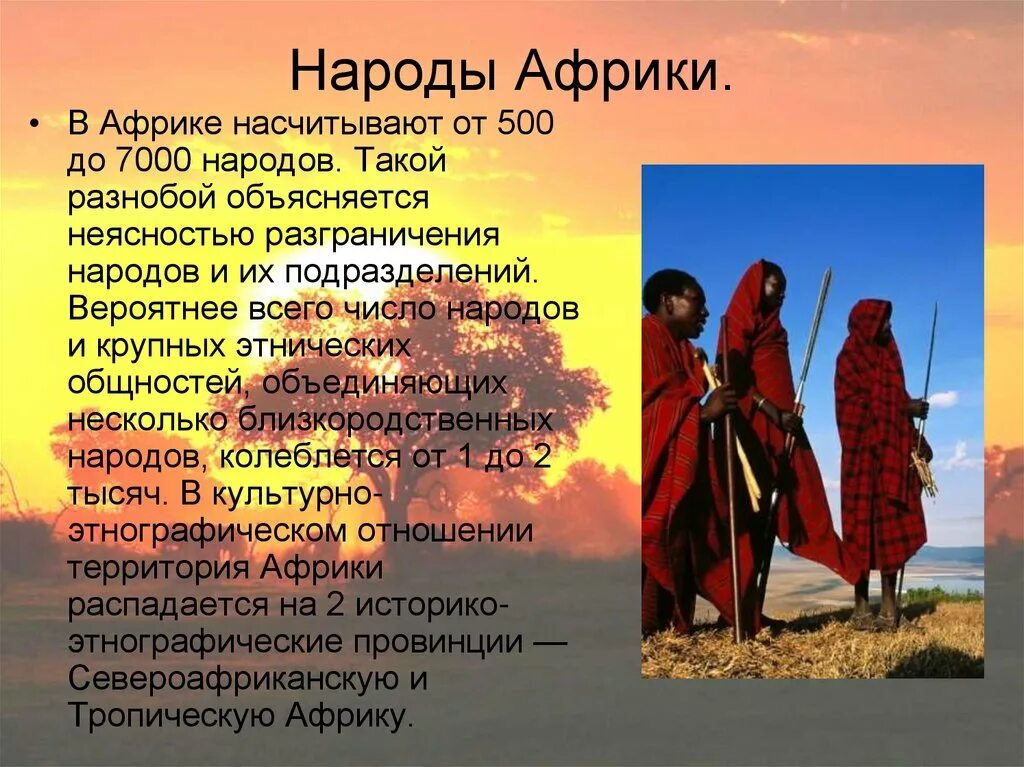 Народы Африки.

• В Африке насчитывают от 500 до 7000 народов. Такой разнобой объясняется неясностью разграничения народов и их подразделений. Вероятнее всего число народов и крупных этнических общностей, объединяющих несколько близкородственных народов, колеблется от 1 до 2 тысяч. В культурно-этнографическом отношении территория Африки распадается на 2 историко-этнографические провинции — Североафриканскую и Тропическую Африку.